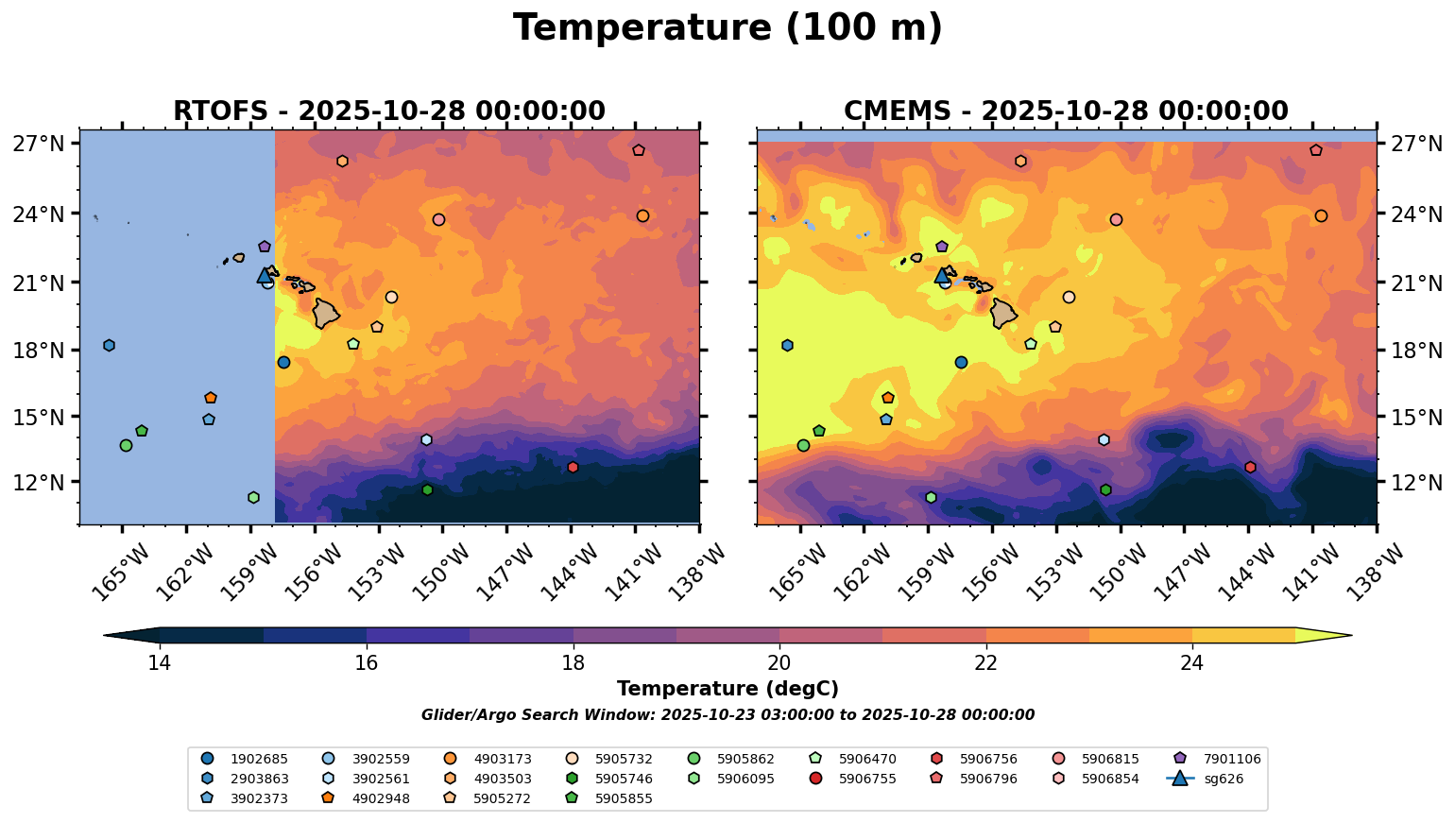 Temperature (100 m)

RTOFS - 2025-10-28 00:00:00

27°N
24°N
21°N
18°N
15°N
12°N

165°W 162°W 159°W 156°W 153°W 150°W 147°W 144°W 141°W 138°W

CMEMS - 2025-10-28 00:00:00

27°N
24°N
21°N
18°N
15°N
12°N

165°W 162°W 159°W 156°W 153°W 150°W 147°W 144°W 141°W 138°W

14 16 18 20 22 24

Temperature (degC)

Glider/Argo Search Window: 2025-10-23 03:00:00 to 2025-10-28 00:00:00

1902685
2903863
3902373
3902559
3902561
4902948
4903173
4903503
5905272
5905732
5905746
5905855
5905862
5906095
5906470
5906755
5906756
5906796
5906815
5906854
7901106
sg626